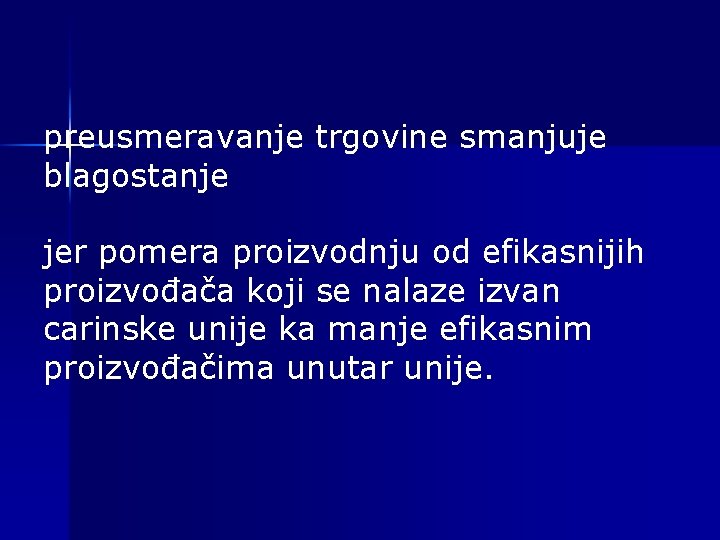 preusmeravanje trgovine smanjuje blagostanje

jer pomera proizvodnju od efikasnijih proizvođača koji se nalaze izvan carinske unije ka manje efikasnim proizvođačima unutar unije.